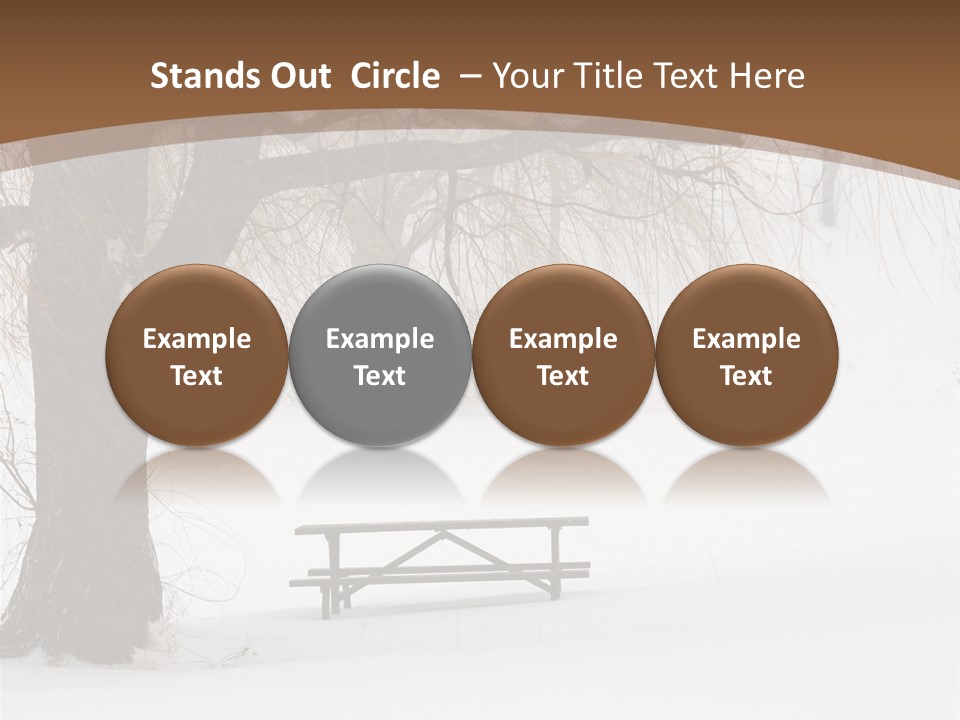 Stands Out Circle – Your Title Text Here

Example Text

Example Text

Example Text

Example Text